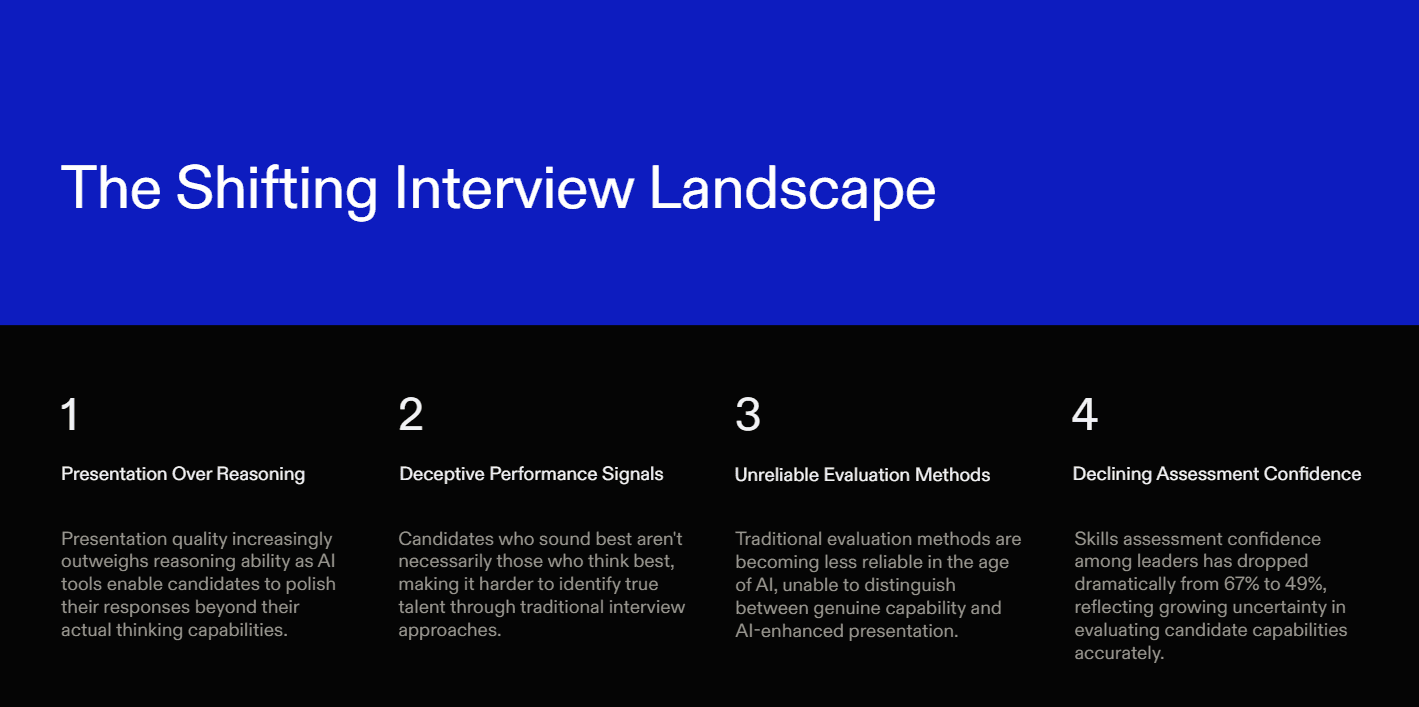 The Shifting Interview Landscape

1

Presentation Over Reasoning

Presentation quality increasingly outweighs reasoning ability as AI tools enable candidates to polish their responses beyond their actual thinking capabilities.

2

Deceptive Performance Signals

Candidates who sound best aren't necessarily those who think best, making it harder to identify true talent through traditional interview approaches.

3

Unreliable Evaluation Methods

Traditional evaluation methods are becoming less reliable in the age of AI, unable to distinguish between genuine capability and AI-enhanced presentation.

4

Declining Assessment Confidence

Skills assessment confidence among leaders has dropped dramatically from 67% to 49%, reflecting growing uncertainty in evaluating candidate capabilities accurately.